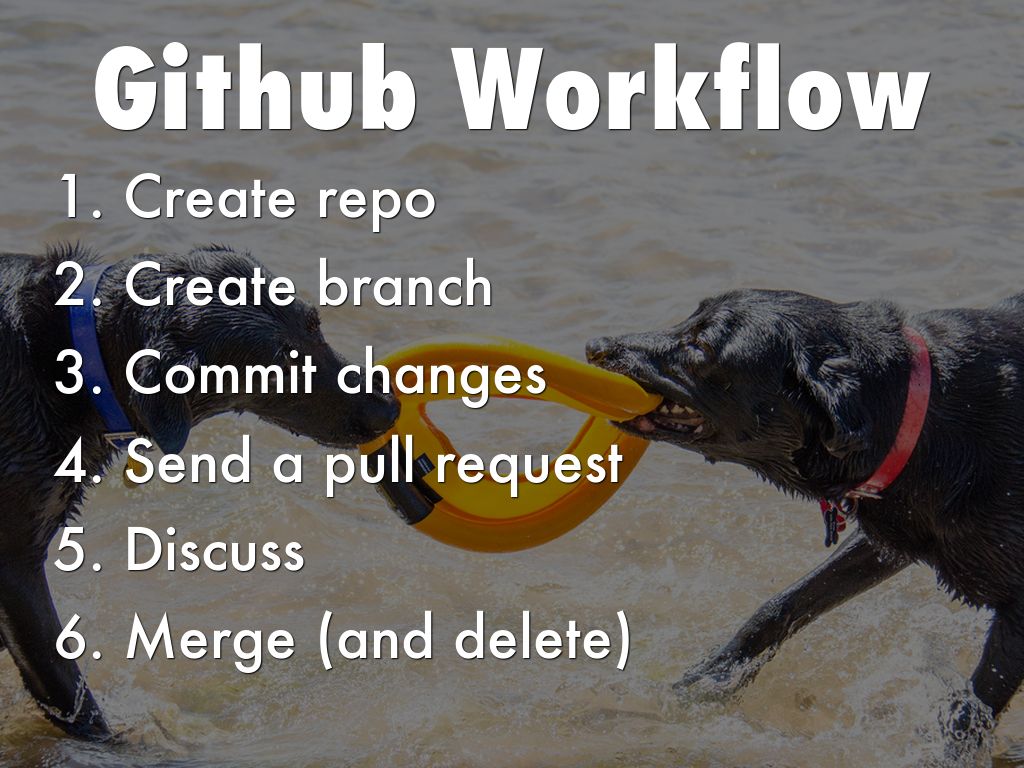 Github Workflow

1. Create repo
2. Create branch
3. Commit changes
4. Send a pull request
5. Discuss
6. Merge (and delete)